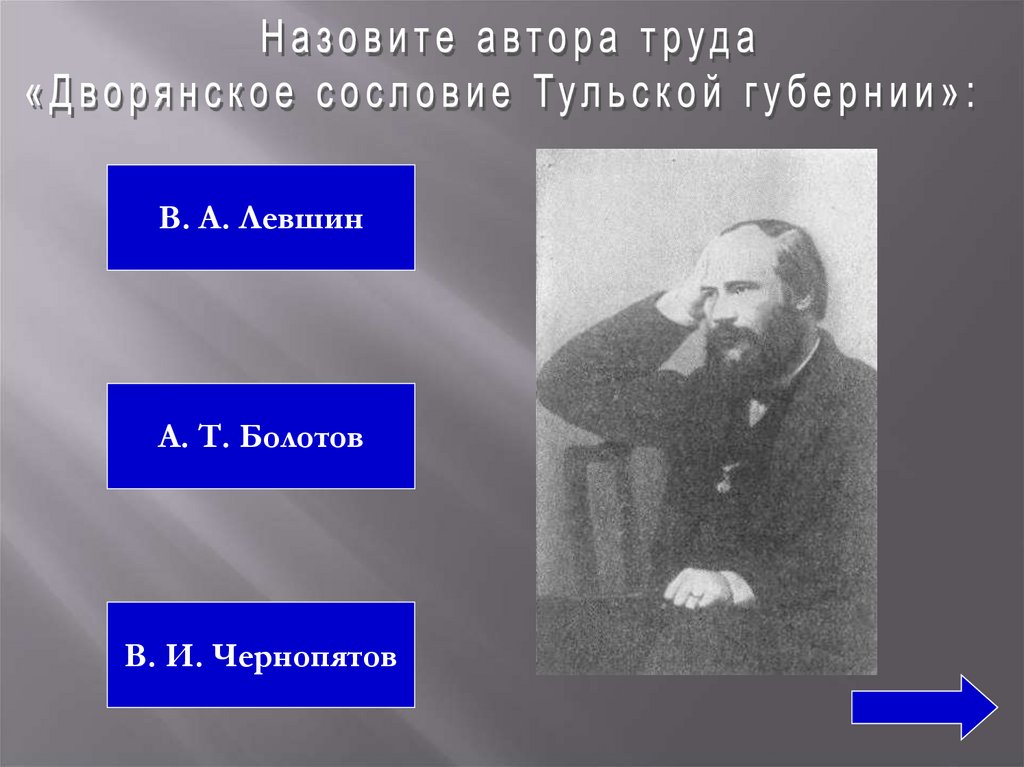 Назовите автора труда
«Дворянское сословие Тульской губернии»:

В. А. Левшин

А. Т. Болотов

В. И. Чернопятов